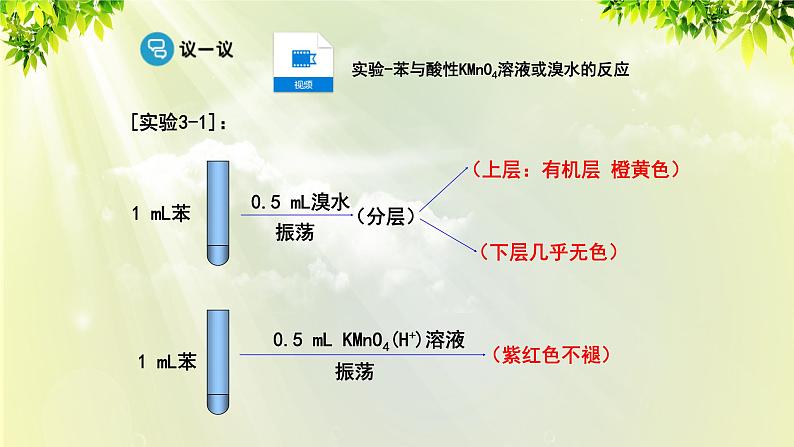 议一议

视频

实验-苯与酸性$KMnO_4$溶液或溴水的反应

[实验3-1]：

1 mL苯

0.5 mL溴水

振荡

(分层)

(上层：有机层 橙黄色)

(下层几乎无色)

1 mL苯

0.5 mL $KMnO_4(H^+)$溶液

振荡

(紫红色不褪)